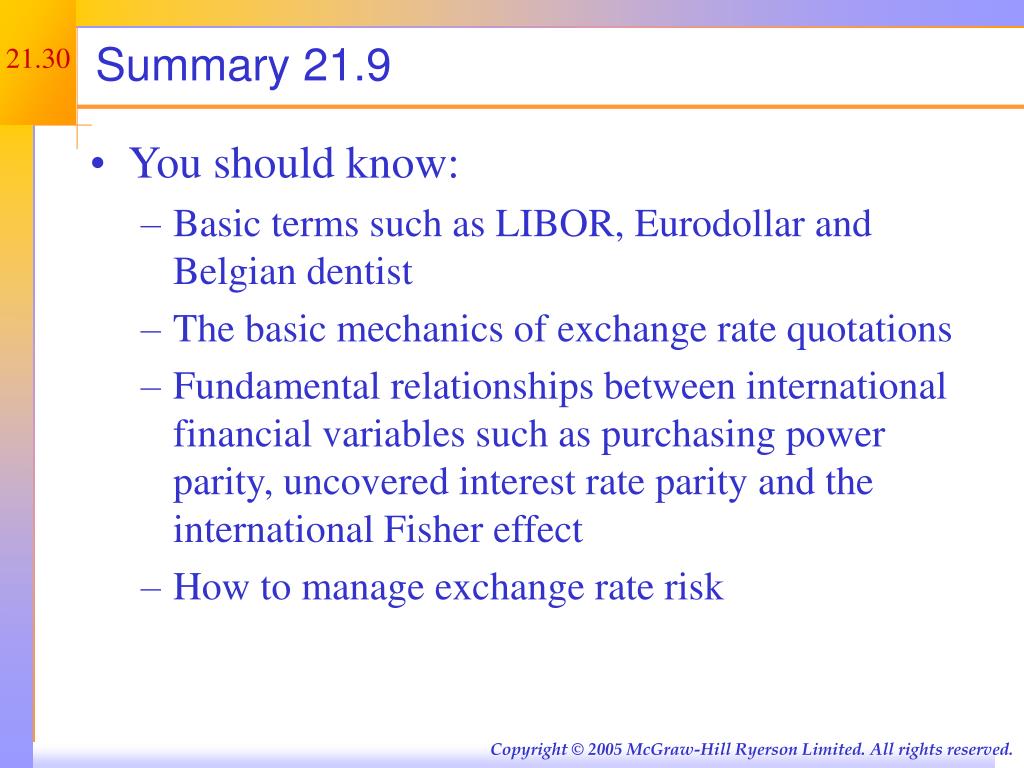 21.30

Summary 21.9

• You should know:
– Basic terms such as LIBOR, Eurodollar and Belgian dentist
– The basic mechanics of exchange rate quotations
– Fundamental relationships between international financial variables such as purchasing power parity, uncovered interest rate parity and the international Fisher effect
– How to manage exchange rate risk

Copyright © 2005 McGraw-Hill Ryerson Limited. All rights reserved.